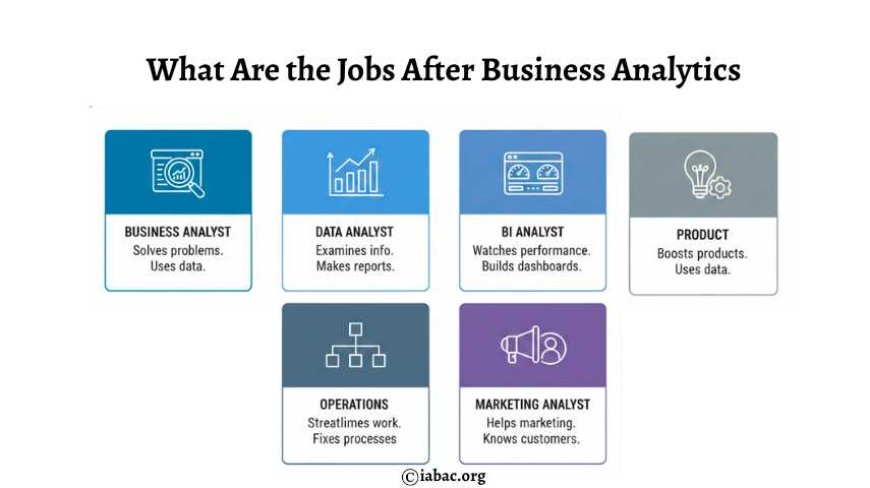 What Are the Jobs After Business Analytics

BUSINESS ANALYST
Solves problems.
Uses data.

DATA ANALYST
Examines info.
Makes reports.

BI ANALYST
Watches performance.
Builds dashboards.

PRODUCT
Boosts products.
Uses data.

OPERATIONS
Streatlimes work.
Fixes processes

MARKETING ANALYST
Helps marketing.
Knows customers.

©iabac.org